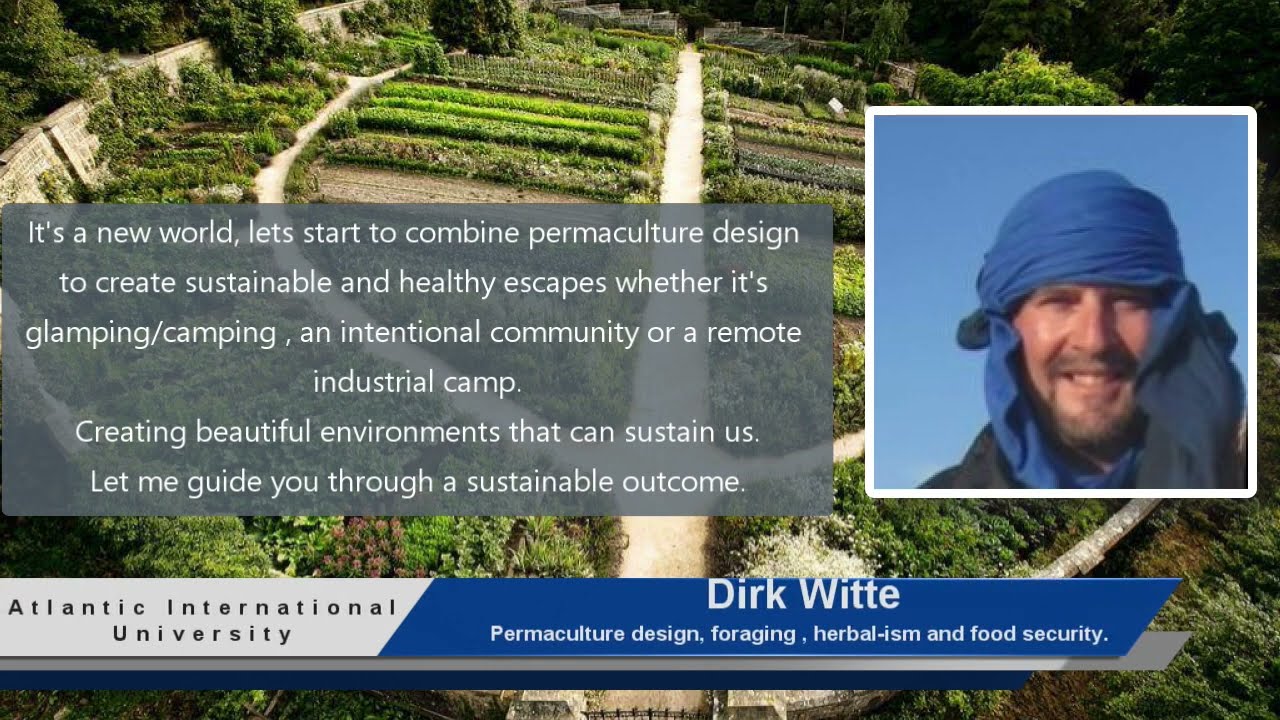 It's a new world, lets start to combine permaculture design to create sustainable and healthy escapes whether it's glamping/camping , an intentional community or a remote industrial camp.
Creating beautiful environments that can sustain us.
Let me guide you through a sustainable outcome.

Atlantic International University

Dirk Witte
Permaculture design, foraging , herbal-ism and food security.